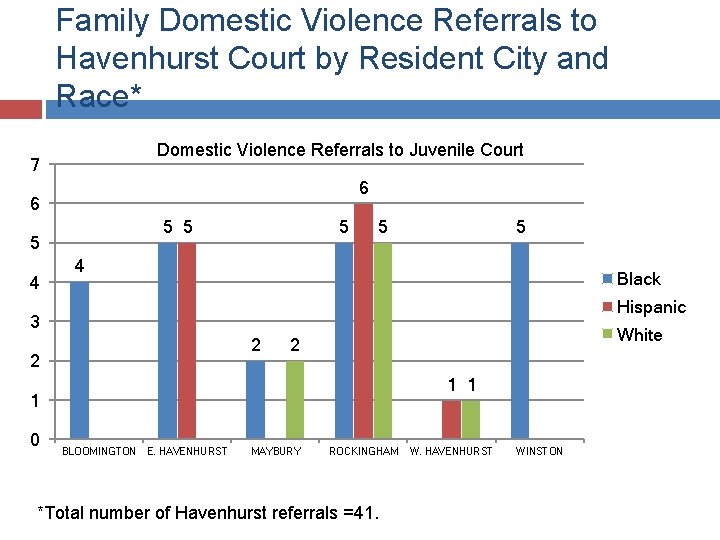 Family Domestic Violence Referrals to Havenhurst Court by Resident City and Race*

Domestic Violence Referrals to Juvenile Court

7
6
5
4
3
2
1
0

4
5 5
2 2
5 6 5
1 1
5

BLOOMINGTON E. HAVENHURST MAYBURY ROCKINGHAM W. HAVENHURST WINSTON

Black
Hispanic
White

*Total number of Havenhurst referrals =41.